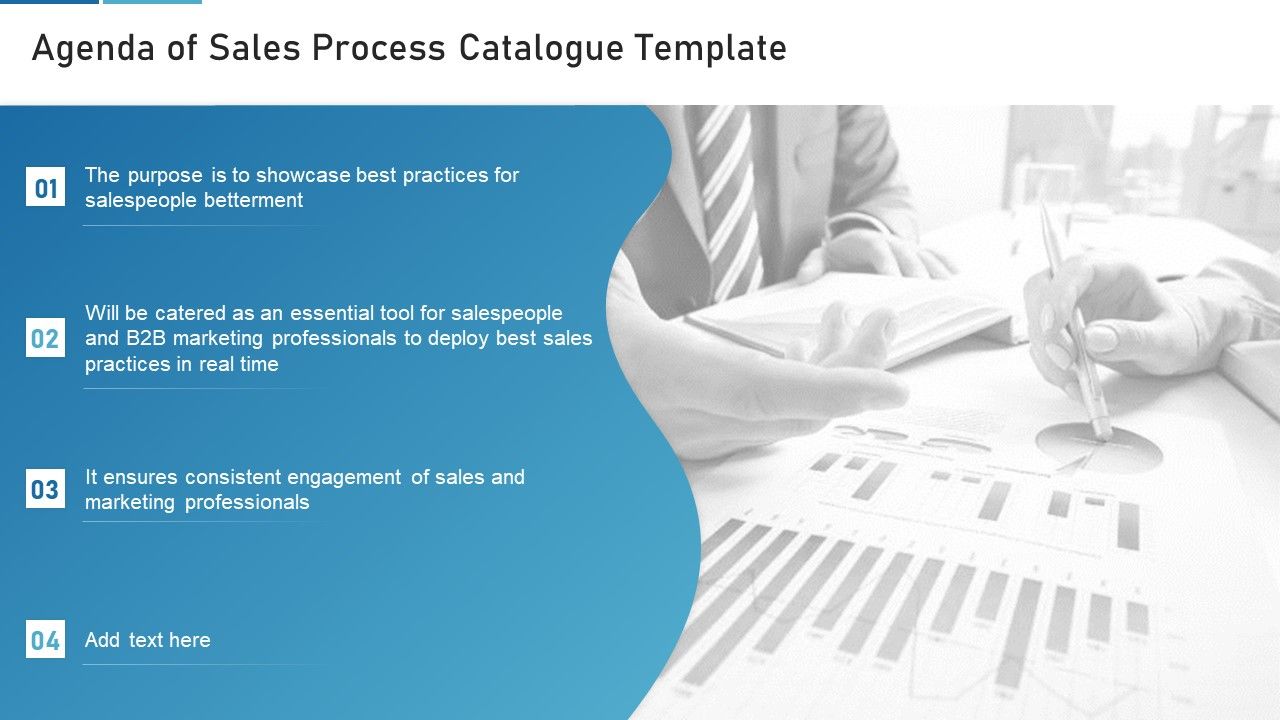 Agenda of Sales Process Catalogue Template

01
The purpose is to showcase best practices for salespeople betterment

02
Will be catered as an essential tool for salespeople and B2B marketing professionals to deploy best sales practices in real time

03
It ensures consistent engagement of sales and marketing professionals

04
Add text here